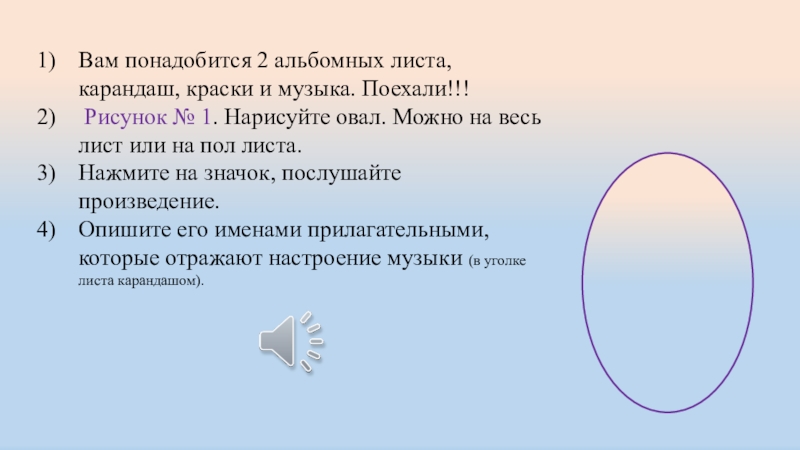 1) Вам понадобится 2 альбомных листа, карандаш, краски и музыка. Поехали!!!
2) Рисунок № 1. Нарисуйте овал. Можно на весь лист или на пол листа.
3) Нажмите на значок, послушайте произведение.
4) Опишите его именами прилагательными, которые отражают настроение музыки (в уголке листа карандашом).